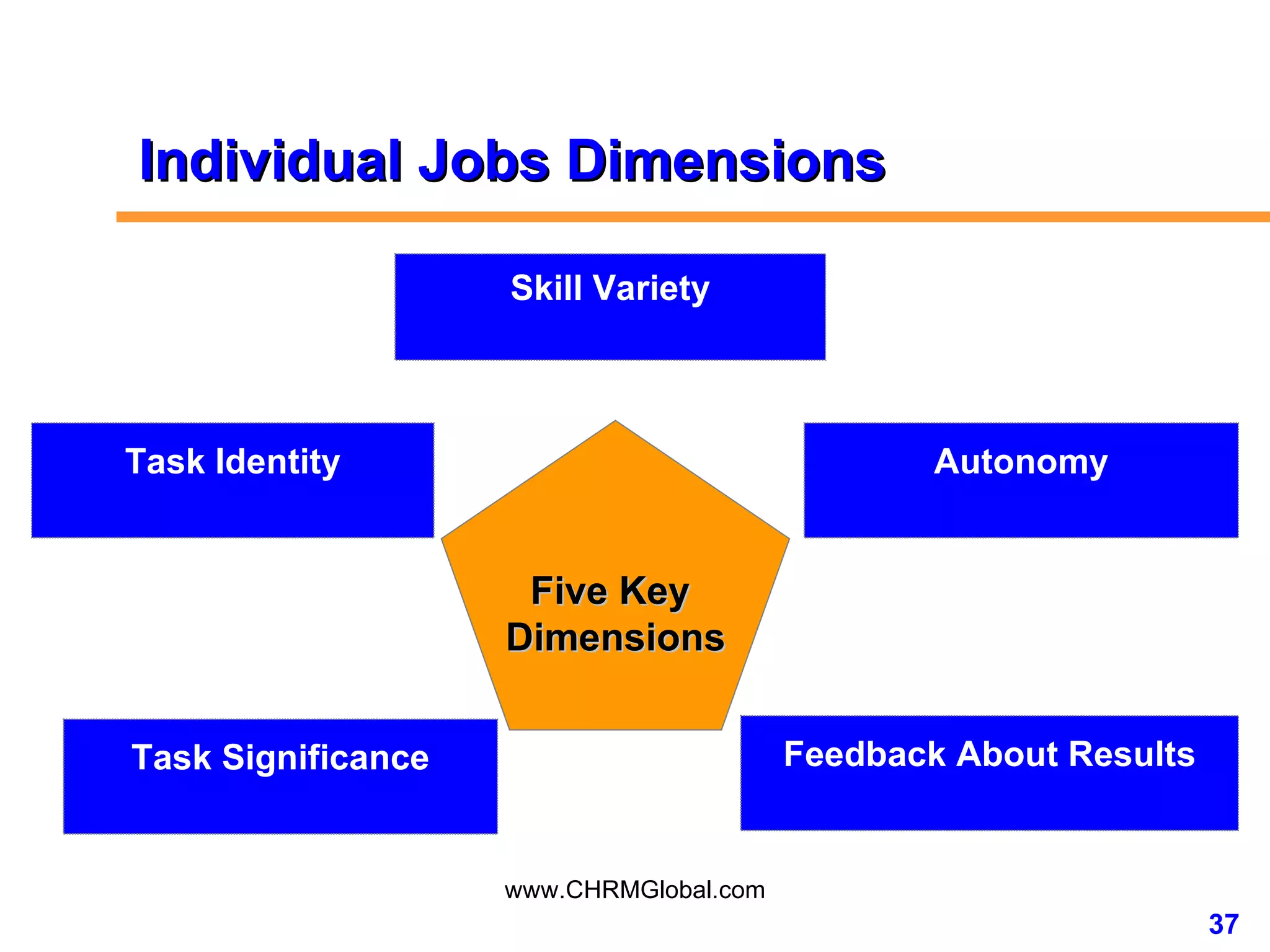 Individual Jobs Dimensions

Skill Variety

Task Identity

Autonomy

Five Key Dimensions

Task Significance

Feedback About Results

www.CHRMGlobal.com

37